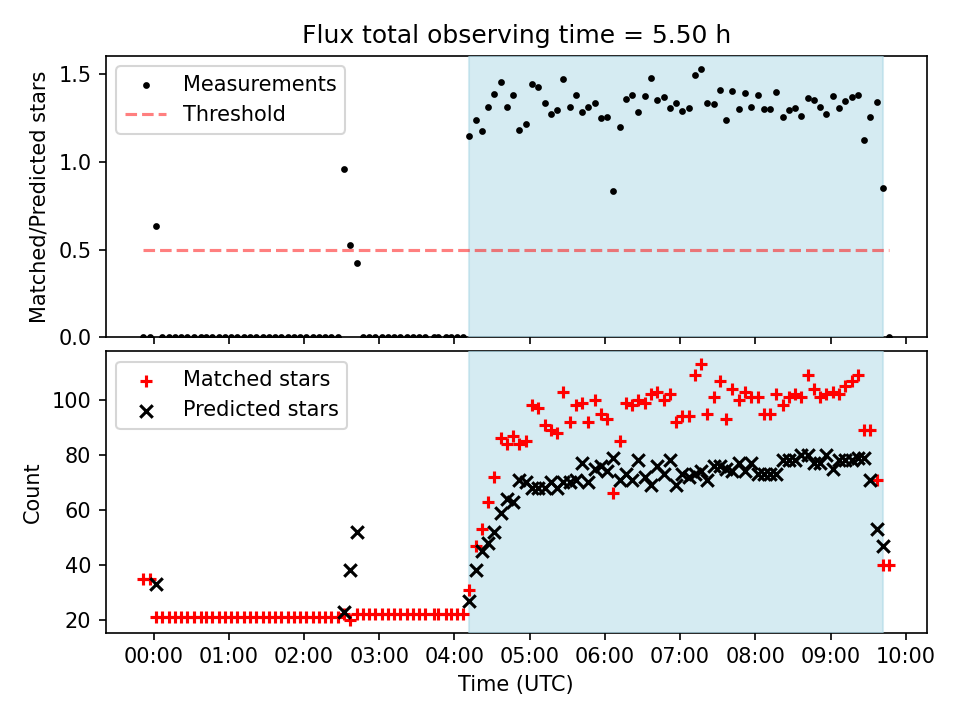 Flux total observing time = 5.50 h

Measurements
Threshold

Matched/Predicted stars

1.5
1.0
0.5
0.0

Matched stars
Predicted stars

Count

100
80
60
40
20

00:00 01:00 02:00 03:00 04:00 05:00 06:00 07:00 08:00 09:00 10:00
Time (UTC)